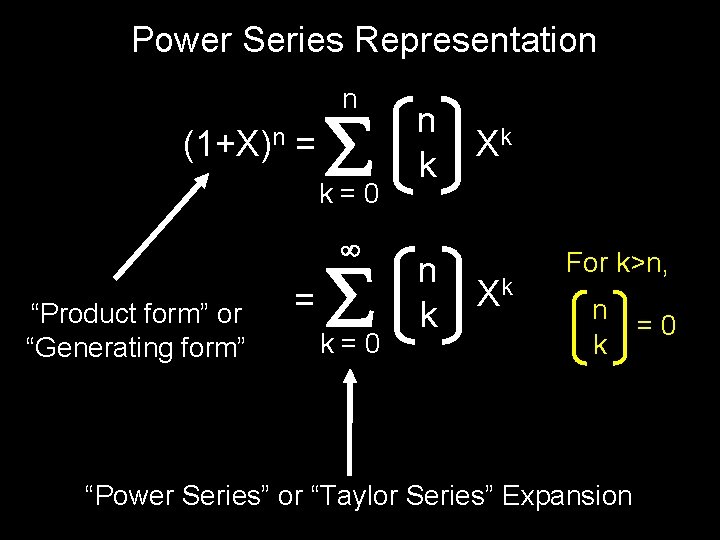 Power Series Representation

$(1+X)^n = \sum_{k=0}^{n} \binom{n}{k} X^k$

$= \sum_{k=0}^{\infty} \binom{n}{k} X^k$

For k>n,

$\binom{n}{k} = 0$

“Product form” or “Generating form”

“Power Series” or “Taylor Series” Expansion